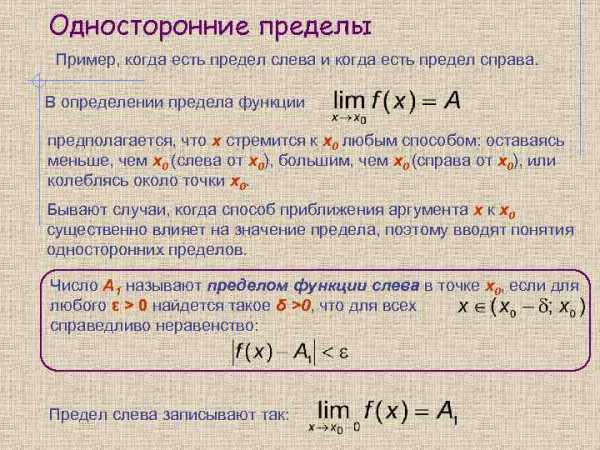 Односторонние пределы

Пример, когда есть предел слева и когда есть предел справа.

В определении предела функции $\lim_{x \to x_0} f(x) = A$

предполагается, что $x$ стремится к $x_0$ любым способом: оставаясь меньше, чем $x_0$ (слева от $x_0$), большим, чем $x_0$ (справа от $x_0$), или колеблясь около точки $x_0$.

Бывают случаи, когда способ приближения аргумента $x$ к $x_0$ существенно влияет на значение предела, поэтому вводят понятия односторонних пределов.

Число $A_1$ называют пределом функции слева в точке $x_0$, если для любого $\varepsilon > 0$ найдется такое $\delta > 0$, что для всех $x \in (x_0 - \delta; x_0)$ справедливо неравенство:

$|f(x) - A_1| < \varepsilon$

Предел слева записывают так: $\lim_{x \to x_0 - 0} f(x) = A_1$